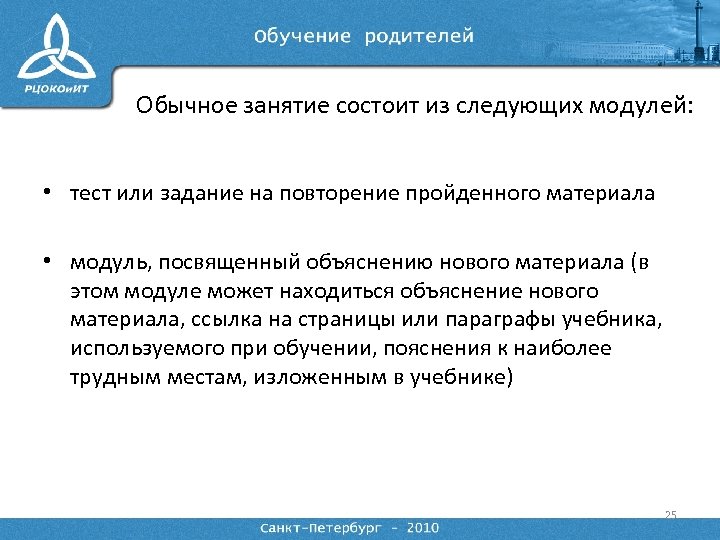 РЦОКОиИТ

Обучение родителей

Обычное занятие состоит из следующих модулей:

• тест или задание на повторение пройденного материала

• модуль, посвященный объяснению нового материала (в этом модуле может находиться объяснение нового материала, ссылка на страницы или параграфы учебника, используемого при обучении, пояснения к наиболее трудным местам, изложенным в учебнике)

25

Санкт-Петербург - 2010